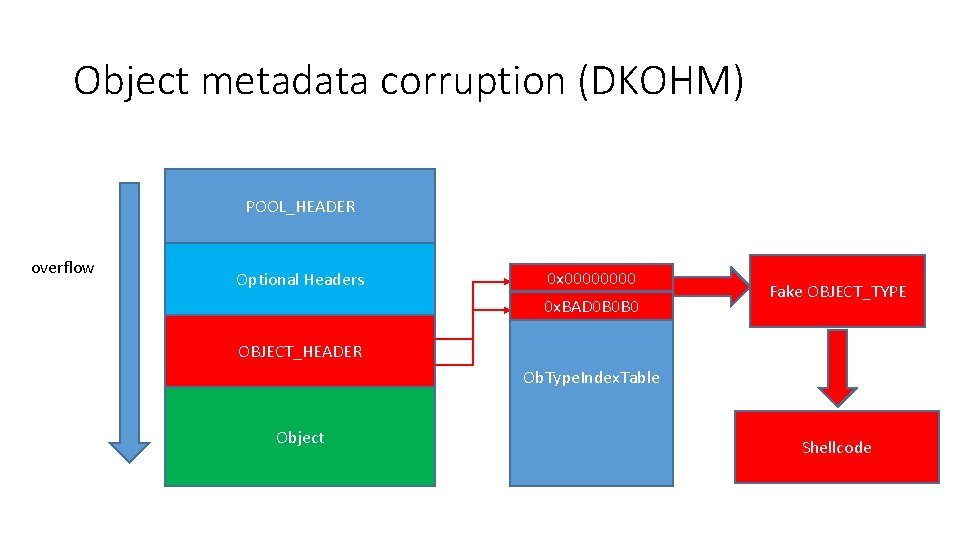 Object metadata corruption (DKOHM)

overflow

POOL_HEADER

Optional Headers

OBJECT_HEADER

Object

0x00000000

0xBAD0B0B0

ObTypeIndexTable

Fake OBJECT_TYPE

Shellcode